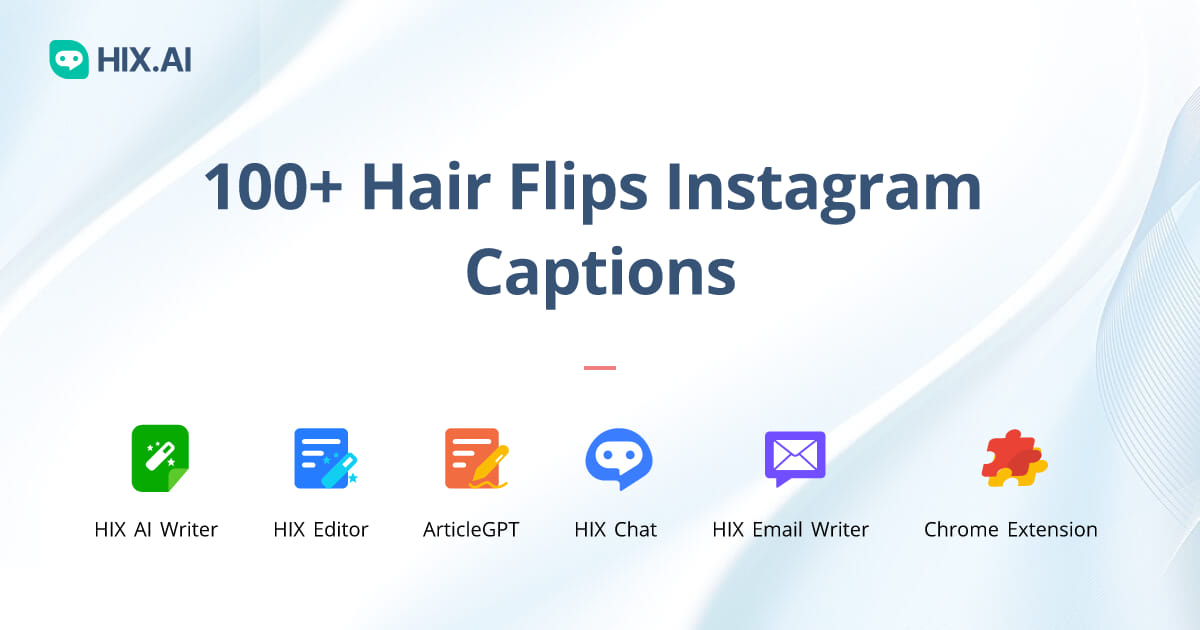 HIX.AI

100+ Hair Flips Instagram Captions

HIX AI Writer
HIX Editor
ArticleGPT
HIX Chat
HIX Email Writer
Chrome Extension